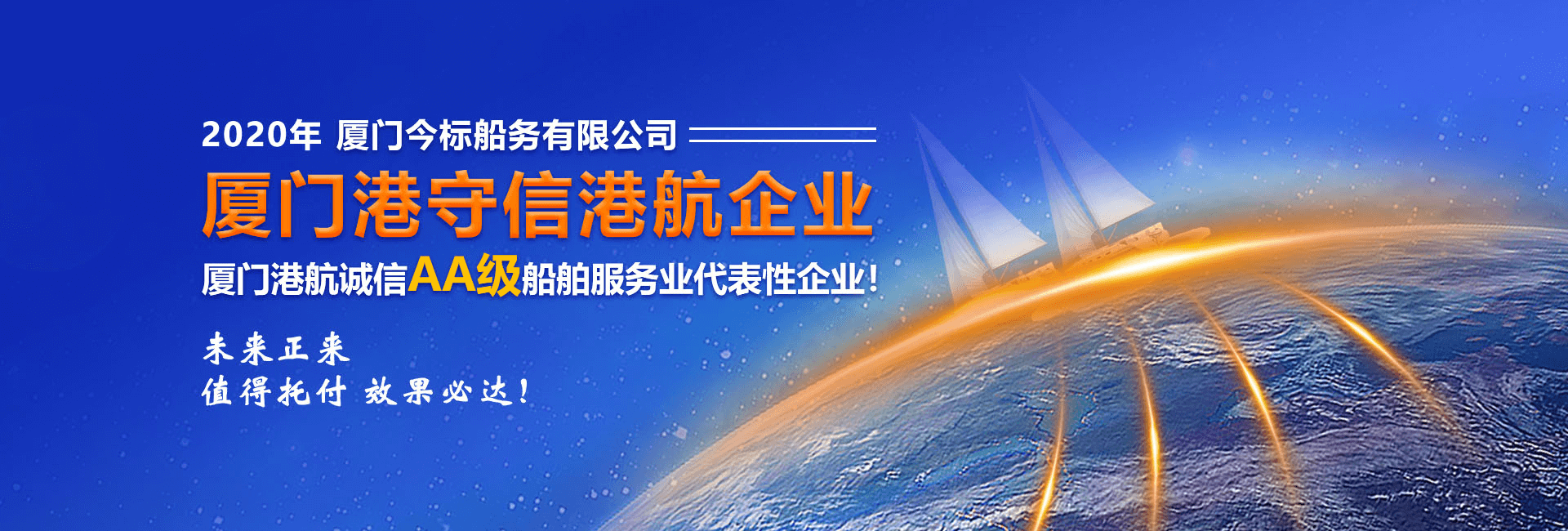 2020年 厦门今标船务有限公司

厦门港守信港航企业

厦门港航诚信AA级船舶服务业代表性企业!

未来正来
值得托付 效果必达!